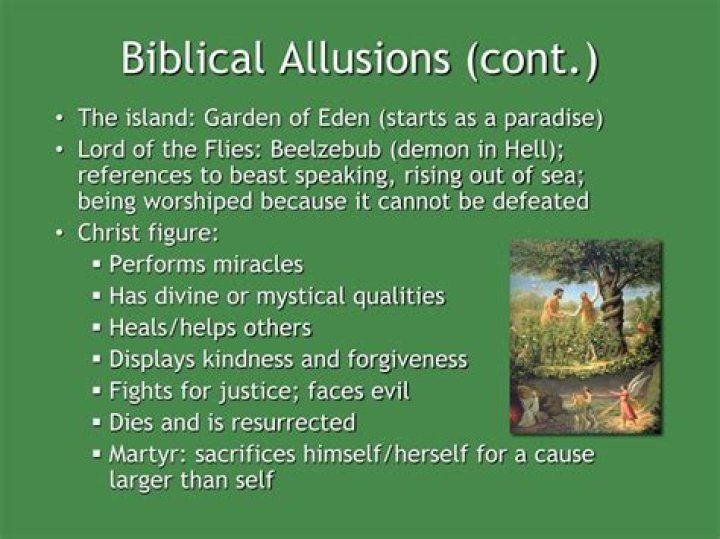 Biblical Allusions (cont.)

• The island: Garden of Eden (starts as a paradise)
• Lord of the Flies: Beelzebub (demon in Hell); references to beast speaking, rising out of sea; being worshiped because it cannot be defeated
• Christ figure:
  ▪ Performs miracles
  ▪ Has divine or mystical qualities
  ▪ Heals/helps others
  ▪ Displays kindness and forgiveness
  ▪ Fights for justice; faces evil
  ▪ Dies and is resurrected
  ▪ Martyr: sacrifices himself/herself for a cause larger than self